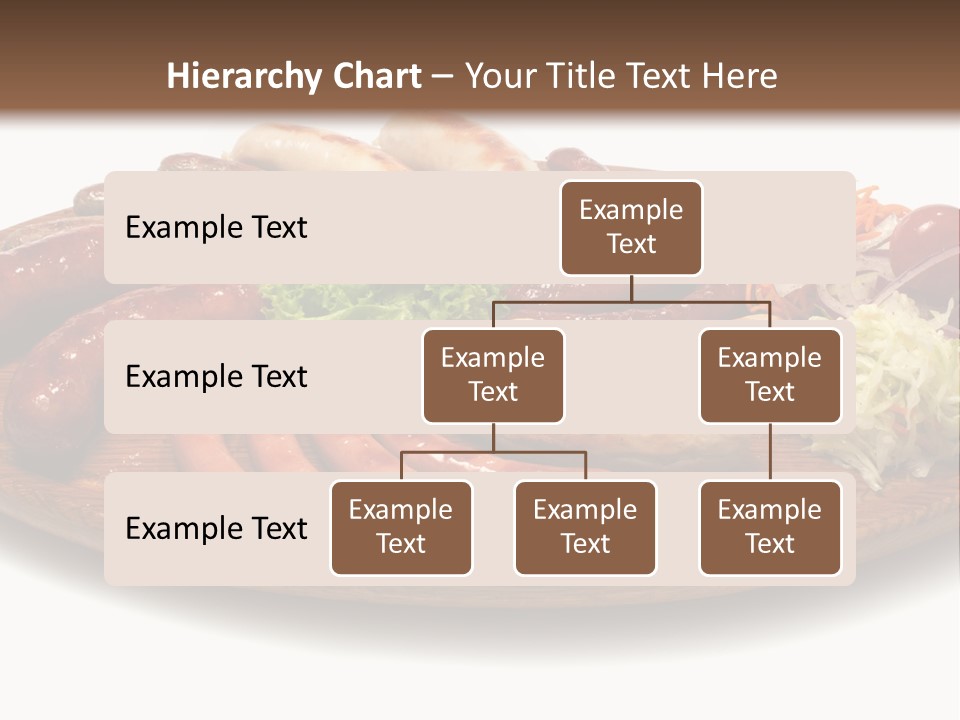 Hierarchy Chart – Your Title Text Here

Example Text

Example Text

Example Text

Example Text

Example Text

Example Text

Example Text

Example Text

Example Text